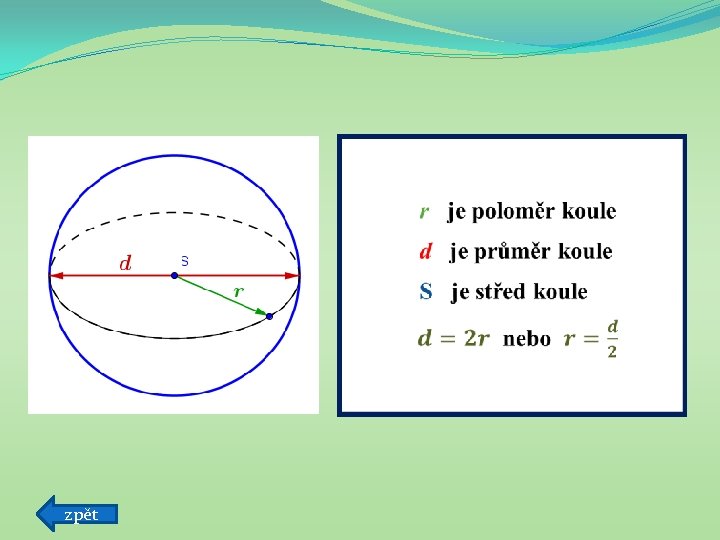 $d$
S
$r$

$r$ je poloměr koule

$d$ je průměr koule

S je střed koule

$d = 2r$ nebo $r = \frac{d}{2}$

zpět